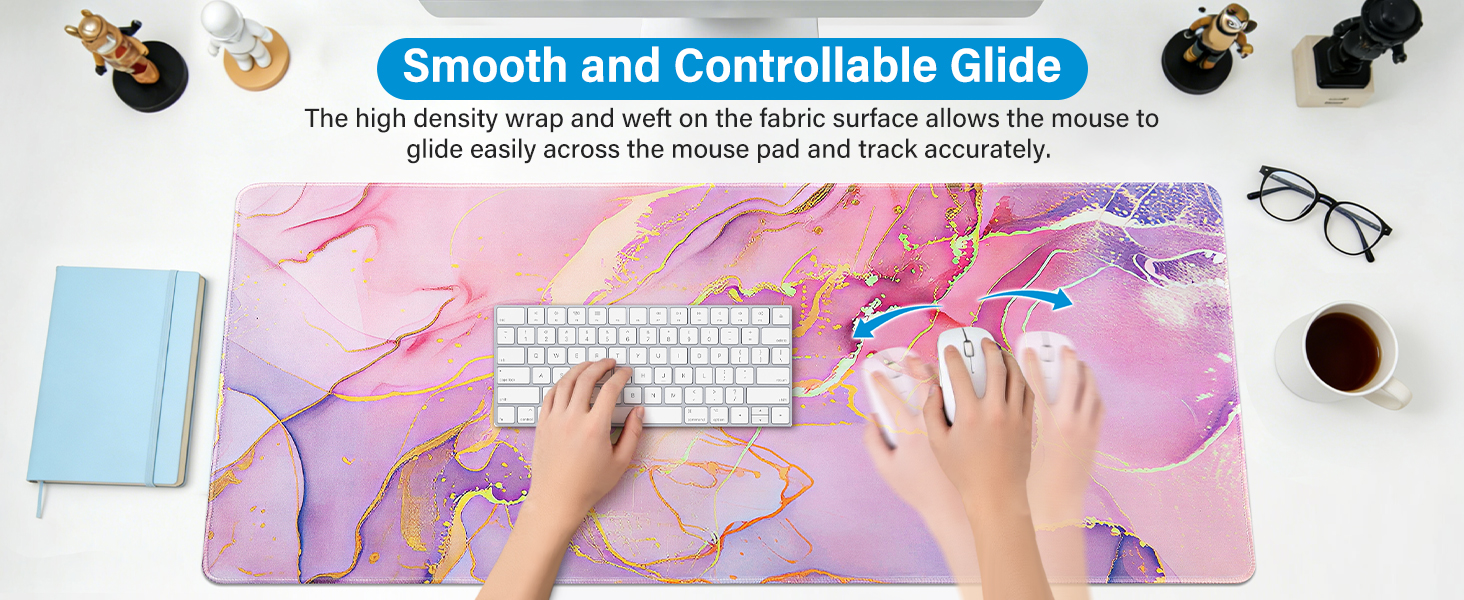 Smooth and Controllable Glide

The high density wrap and weft on the fabric surface allows the mouse to glide easily across the mouse pad and track accurately.